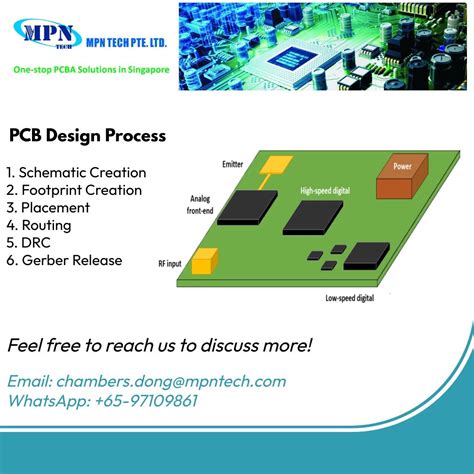 MPN
TECH
MPN TECH PTE. LTD.

One-stop PCBA Solutions in Singapore

PCB Design Process

1. Schematic Creation
2. Footprint Creation
3. Placement
4. Routing
5. DRC
6. Gerber Release

Emitter
Power
Analog front-end
High-speed digital
RF input
Low-speed digital

Feel free to reach us to discuss more!

Email: chambers.dong@mpntech.com
WhatsApp: +65-97109861